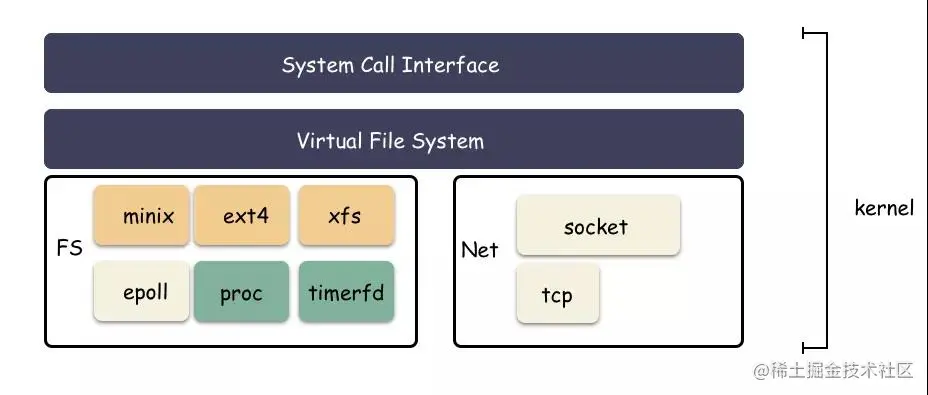 System Call Interface

Virtual File System

FS

minix

ext4

xfs

epoll

proc

timerfd

Net

socket

tcp

kernel

@稀土掘金技术社区